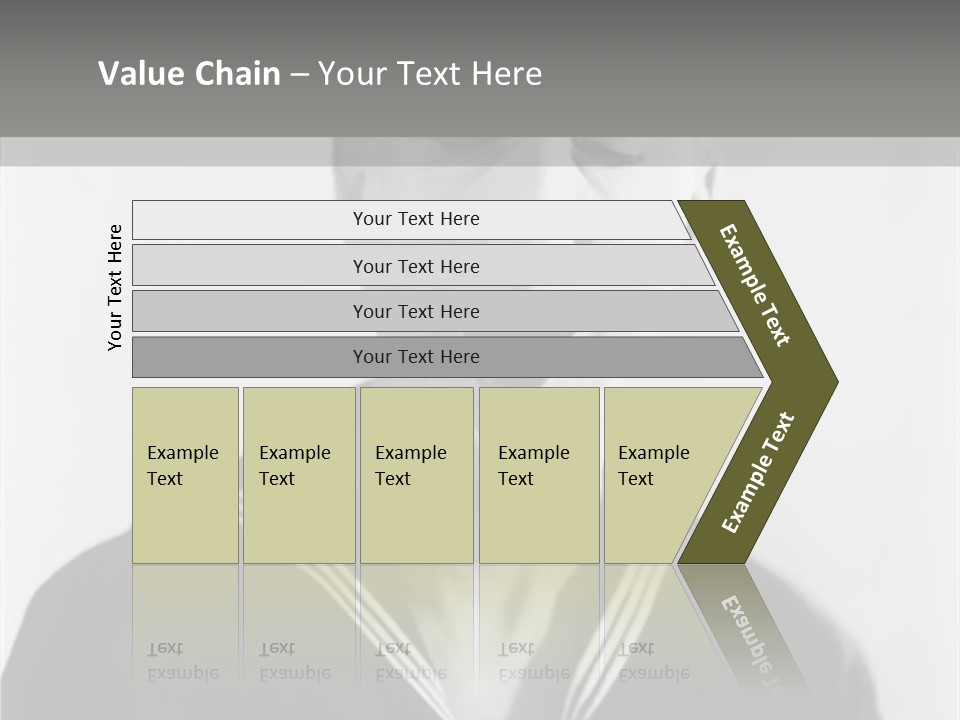 Value Chain – Your Text Here

Your Text Here

Your Text Here

Your Text Here

Your Text Here

Your Text Here

Example Text

Example Text

Example Text

Example Text

Example Text

Example Text

Example Text